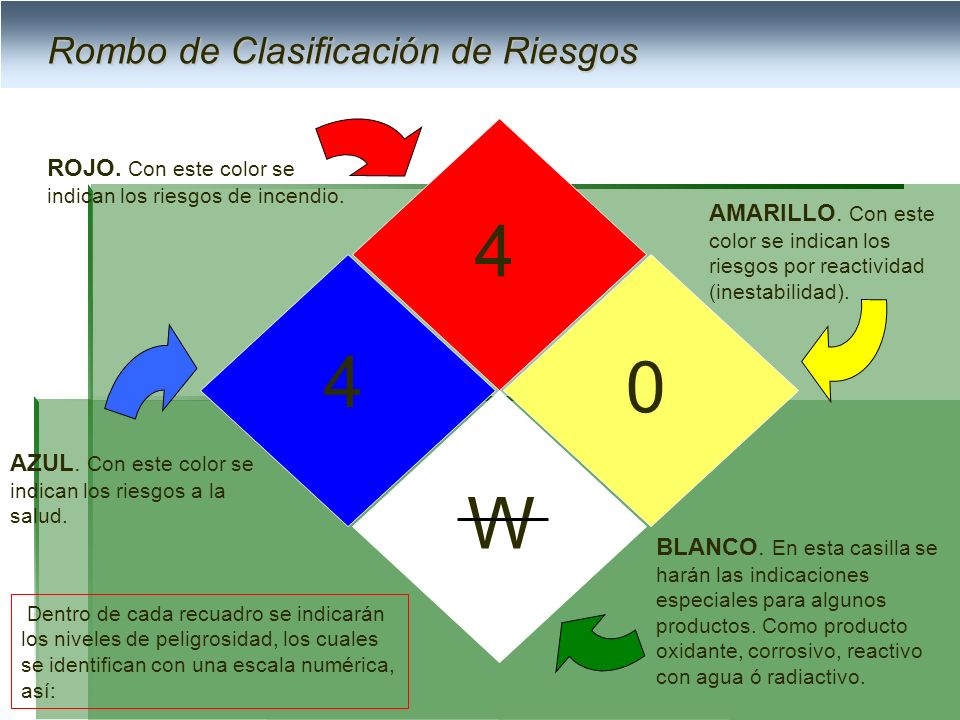 Rombo de Clasificación de Riesgos

ROJO. Con este color se indican los riesgos de incendio.

AMARILLO. Con este color se indican los riesgos por reactividad (inestabilidad).

4

4

0

W

AZUL. Con este color se indican los riesgos a la salud.

BLANCO. En esta casilla se harán las indicaciones especiales para algunos productos. Como producto oxidante, corrosivo, reactivo con agua ó radiactivo.

Dentro de cada recuadro se indicarán los niveles de peligrosidad, los cuales se identifican con una escala numérica, así: